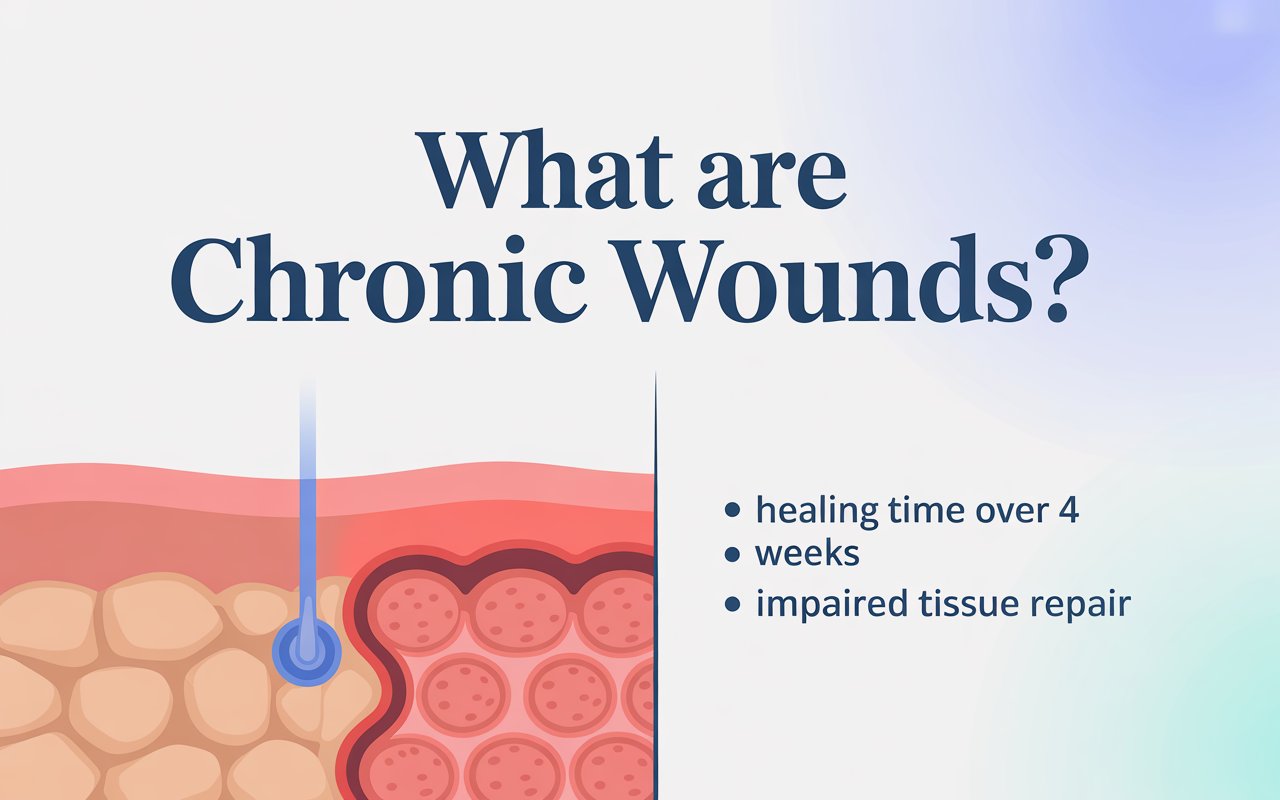 What are Chronic Wounds?

• healing time over 4
• weeks
• impaired tissue repair